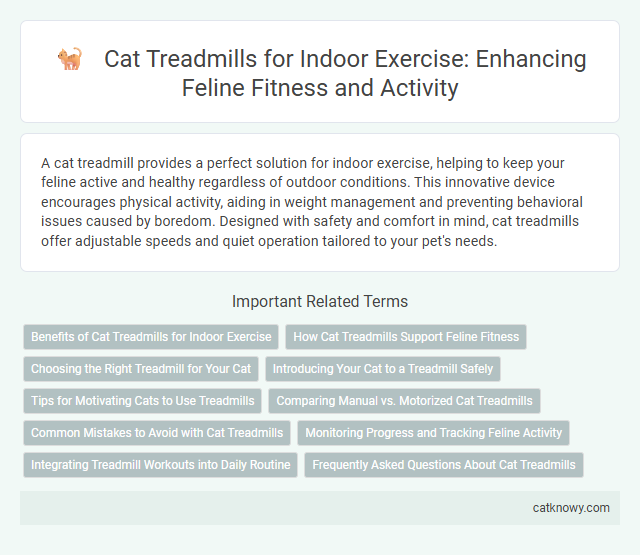 Cat Treadmills for Indoor Exercise: Enhancing Feline Fitness and Activity

A cat treadmill provides a perfect solution for indoor exercise, helping to keep your feline active and healthy regardless of outdoor conditions. This innovative device encourages physical activity, aiding in weight management and preventing behavioral issues caused by boredom. Designed with safety and comfort in mind, cat treadmills offer adjustable speeds and quiet operation tailored to your pet's needs.

Important Related Terms

Benefits of Cat Treadmills for Indoor Exercise

How Cat Treadmills Support Feline Fitness

Choosing the Right Treadmill for Your Cat

Introducing Your Cat to a Treadmill Safely

Tips for Motivating Cats to Use Treadmills

Comparing Manual vs. Motorized Cat Treadmills

Common Mistakes to Avoid with Cat Treadmills

Monitoring Progress and Tracking Feline Activity

Integrating Treadmill Workouts into Daily Routine

Frequently Asked Questions About Cat Treadmills

catknowy.com